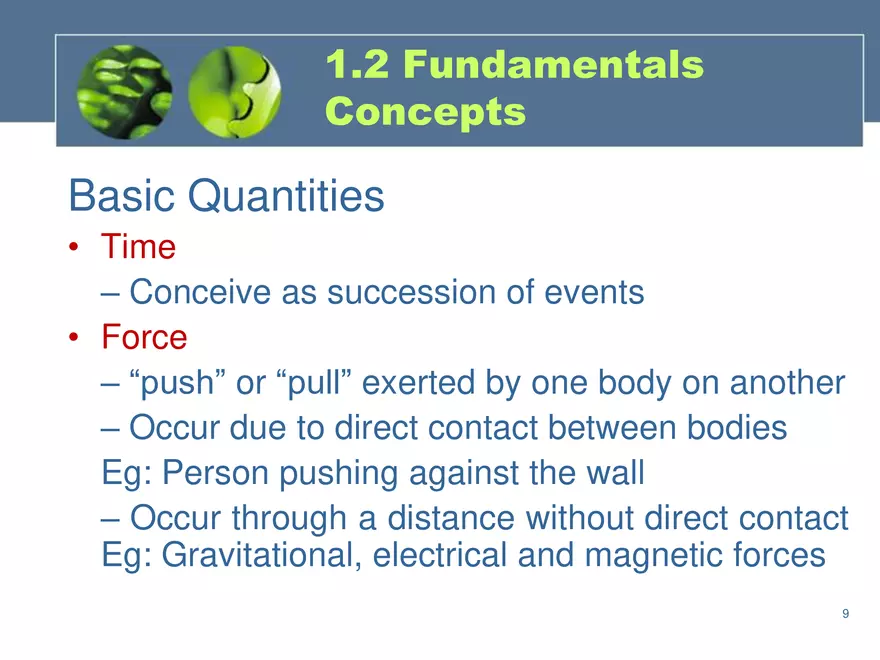 1.2 Fundamentals Concepts

Basic Quantities

• Time

– Conceive as succession of events

• Force

– “push” or “pull” exerted by one body on another

– Occur due to direct contact between bodies

Eg: Person pushing against the wall

– Occur through a distance without direct contact
Eg: Gravitational, electrical and magnetic forces

9